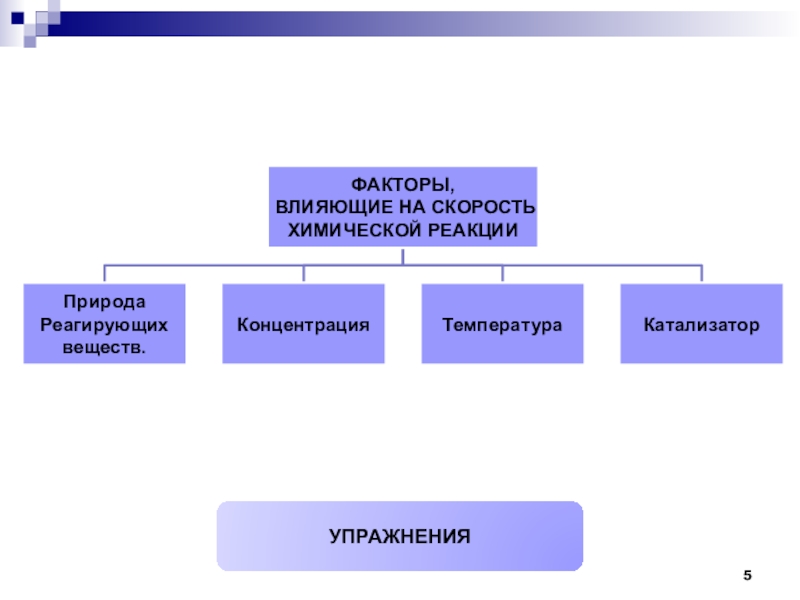 ФАКТОРЫ, ВЛИЯЮЩИЕ НА СКОРОСТЬ ХИМИЧЕСКОЙ РЕАКЦИИ

Природа Реагирующих веществ.

Концентрация

Температура

Катализатор

УПРАЖНЕНИЯ

5